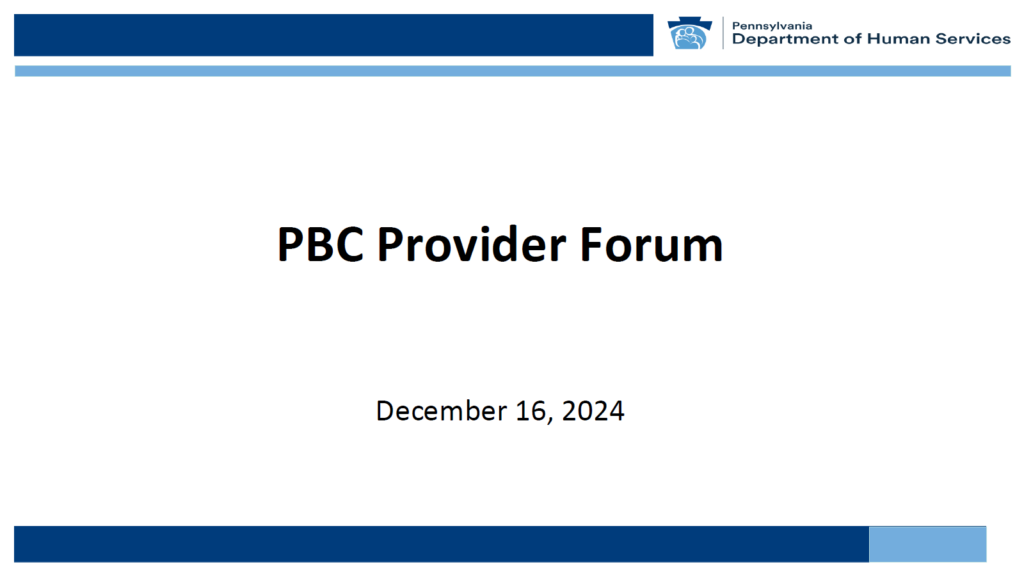 Pennsylvania
Department of Human Services

PBC Provider Forum

December 16, 2024